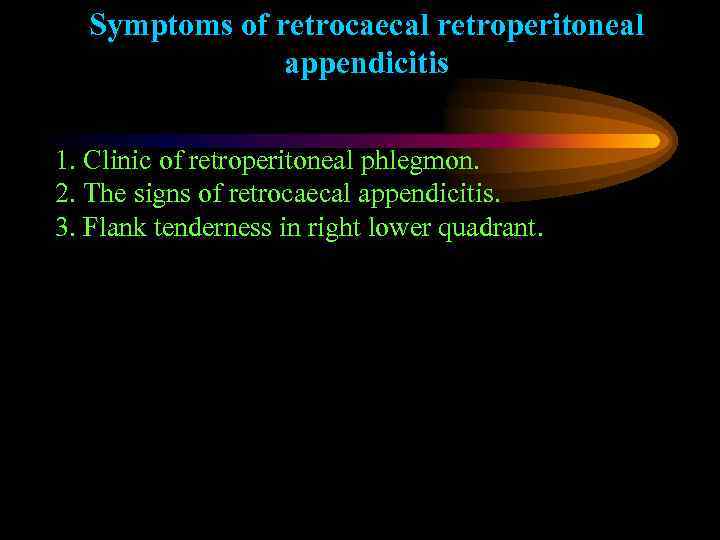 Symptoms of retrocaecal retroperitoneal appendicitis

1. Clinic of retroperitoneal phlegmon.
2. The signs of retrocaecal appendicitis.
3. Flank tenderness in right lower quadrant.